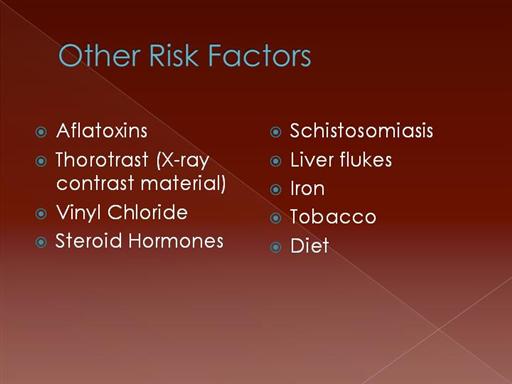 Other Risk Factors

Aflatoxins
Thorotrast (X-ray contrast material)
Vinyl Chloride
Steroid Hormones

Schistosomiasis
Liver flukes
Iron
Tobacco
Diet